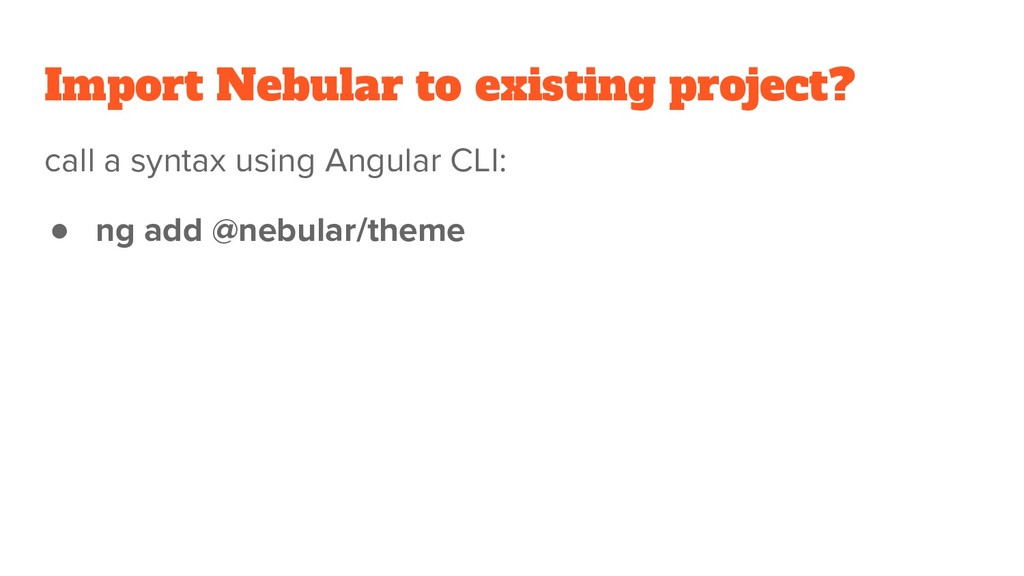 Import Nebular to existing project?

call a syntax using Angular CLI:

● ng add @nebular/theme